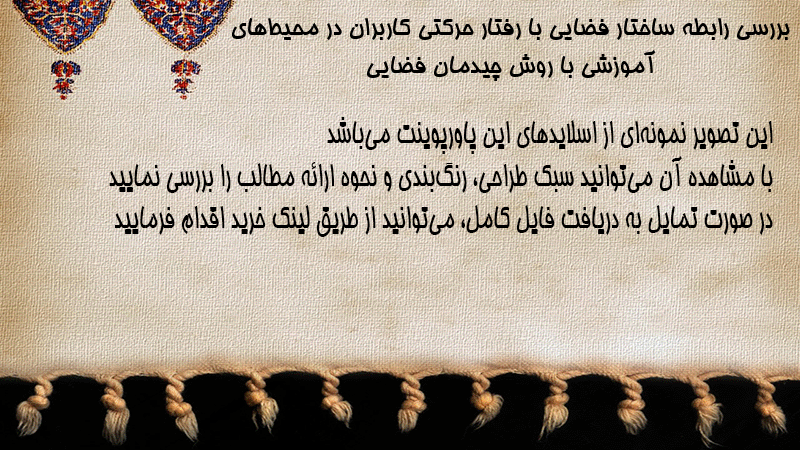 بررسی رابطه ساختار فضایی با رفتار حرکتی کاربران در محیط‌های آموزشی با روش چیدمان فضایی

این تصویر نمونه‌ای از اسلایدهای این پاورپوینت می‌باشد
با مشاهده آن می‌توانید سبک طراحی، رنگ‌بندی و نحوه ارائه مطالب را بررسی نمایید
در صورت تمایل به دریافت فایل کامل، می‌توانید از طریق لینک خرید اقدام فرمایید